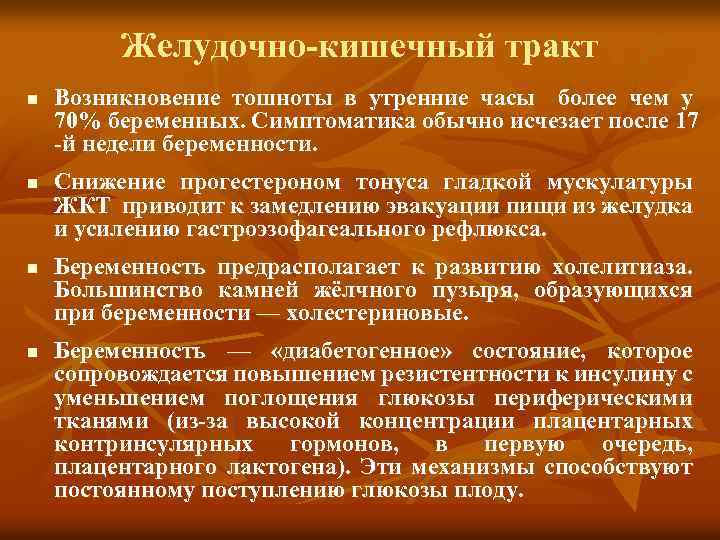 Желудочно-кишечный тракт

■ Возникновение тошноты в утренние часы более чем у 70% беременных. Симптоматика обычно исчезает после 17 -й недели беременности.

■ Снижение прогестероном тонуса гладкой мускулатуры ЖКТ приводит к замедлению эвакуации пищи из желудка и усилению гастроэзофагеального рефлюкса.

■ Беременность предрасполагает к развитию холелитиаза. Большинство камней жёлчного пузыря, образующихся при беременности — холестериновые.

■ Беременность — «диабетогенное» состояние, которое сопровождается повышением резистентности к инсулину с уменьшением поглощения глюкозы периферическими тканями (из-за высокой концентрации плацентарных контринсулярных гормонов, в первую очередь, плацентарного лактогена). Эти механизмы способствуют постоянному поступлению глюкозы плоду.